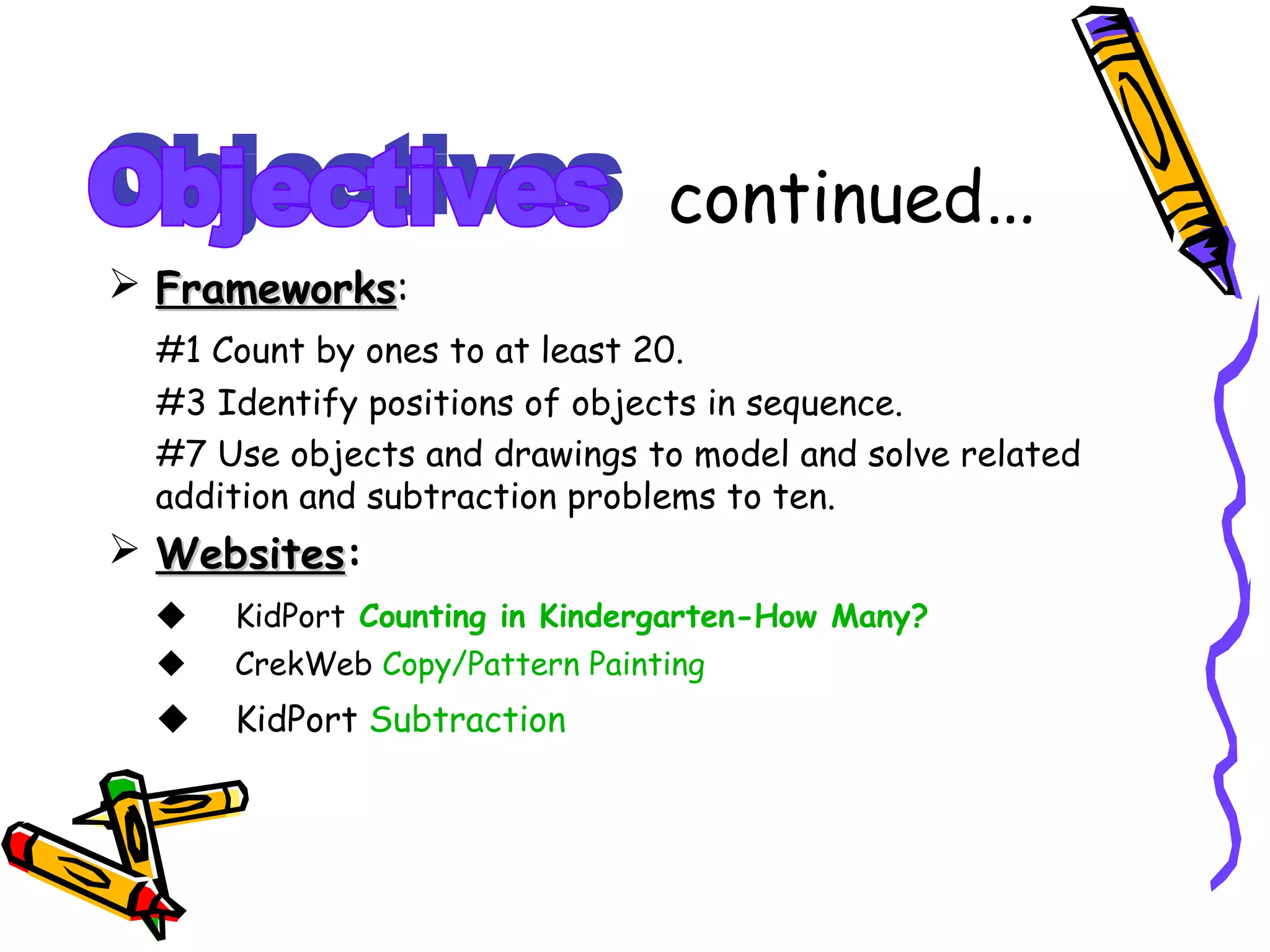 Objectives continued…

➢ Frameworks:

#1 Count by ones to at least 20.

#3 Identify positions of objects in sequence.

#7 Use objects and drawings to model and solve related addition and subtraction problems to ten.

➢ Websites:

◆ KidPort Counting in Kindergarten-How Many?

◆ CrekWeb Copy/Pattern Painting

◆ KidPort Subtraction